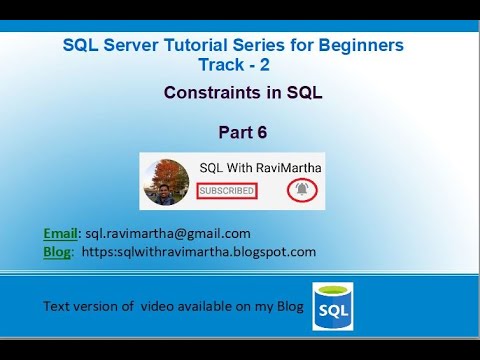 SQL Server Tutorial Series for Beginners
Track - 2

Constraints in SQL

Part 6

SQL With RaviMartha
SUBSCRIBED

Email: sql.ravimartha@gmail.com
Blog: https:sqlwithravimartha.blogspot.com

Text version of video available on my Blog

SQL